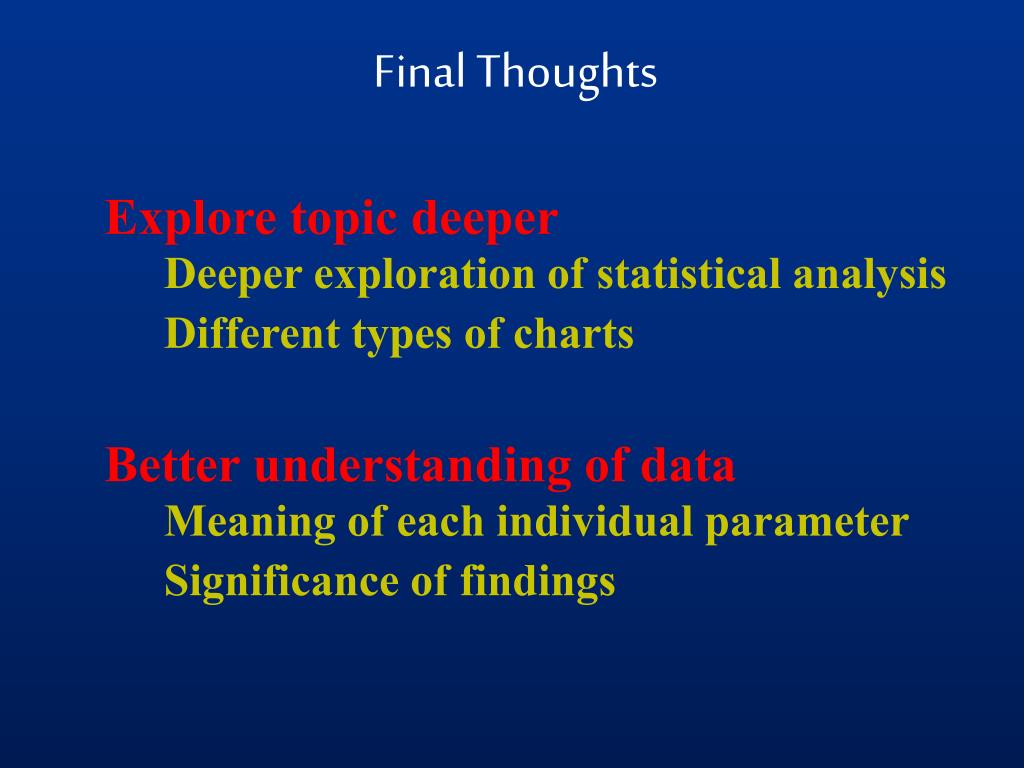 Final Thoughts

Explore topic deeper
Deeper exploration of statistical analysis
Different types of charts

Better understanding of data
Meaning of each individual parameter
Significance of findings